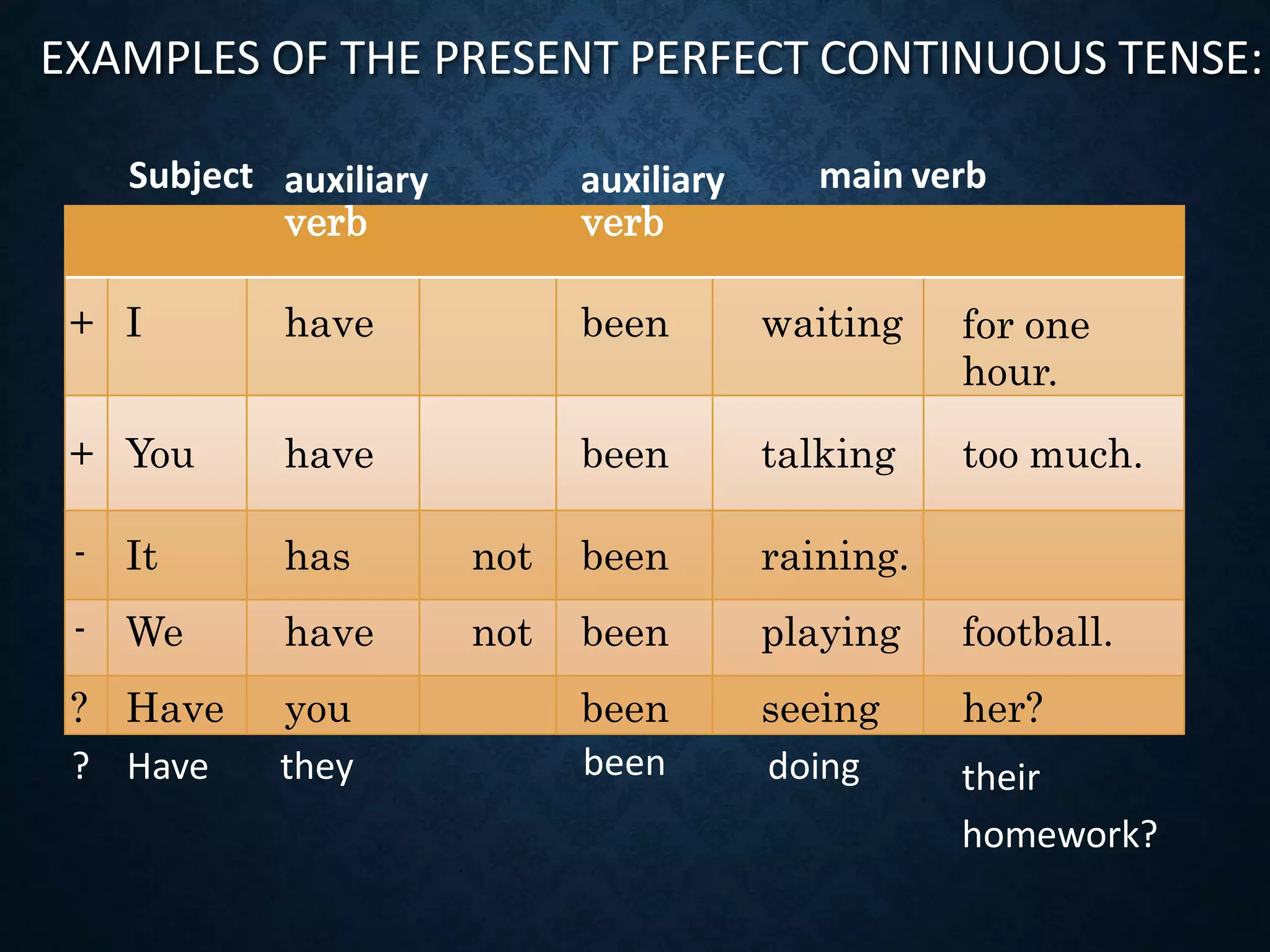 EXAMPLES OF THE PRESENT PERFECT CONTINUOUS TENSE:

|   | Subject | auxiliary verb |   | auxiliary verb | main verb |   |
|---|---|---|---|---|---|---|
| + | I | have |   | been | waiting | for one hour. |
| + | You | have |   | been | talking | too much. |
| - | It | has | not | been | raining. |   |
| - | We | have | not | been | playing | football. |
| ? | Have | you |   | been | seeing | her? |
| ? | Have | they |   | been | doing | their homework? |